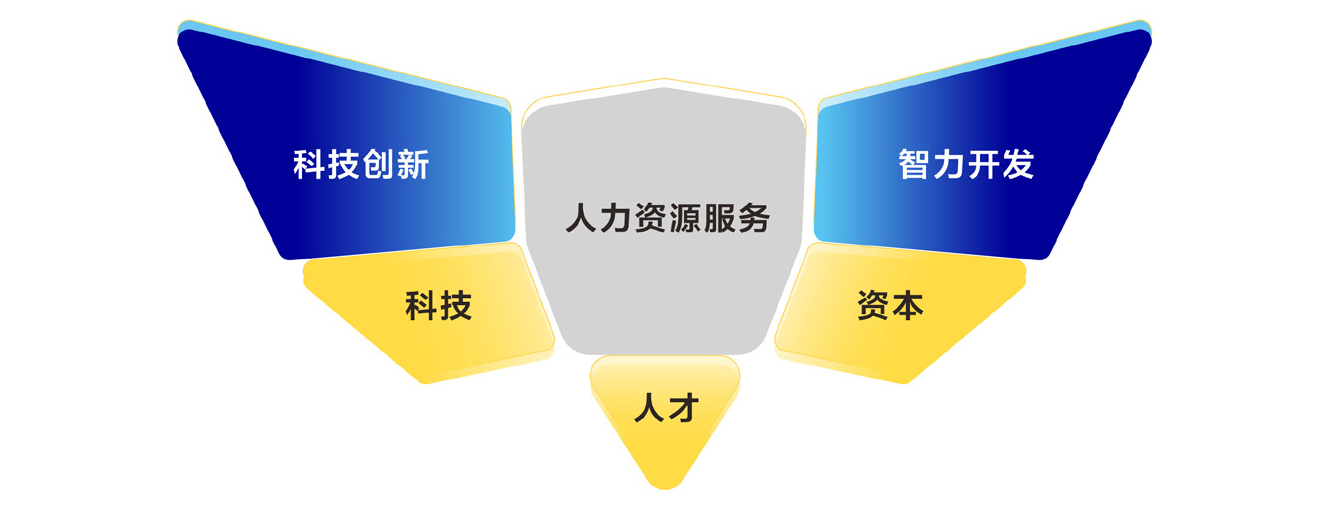 科技创新

人力资源服务

智力开发

科技

资本

人才